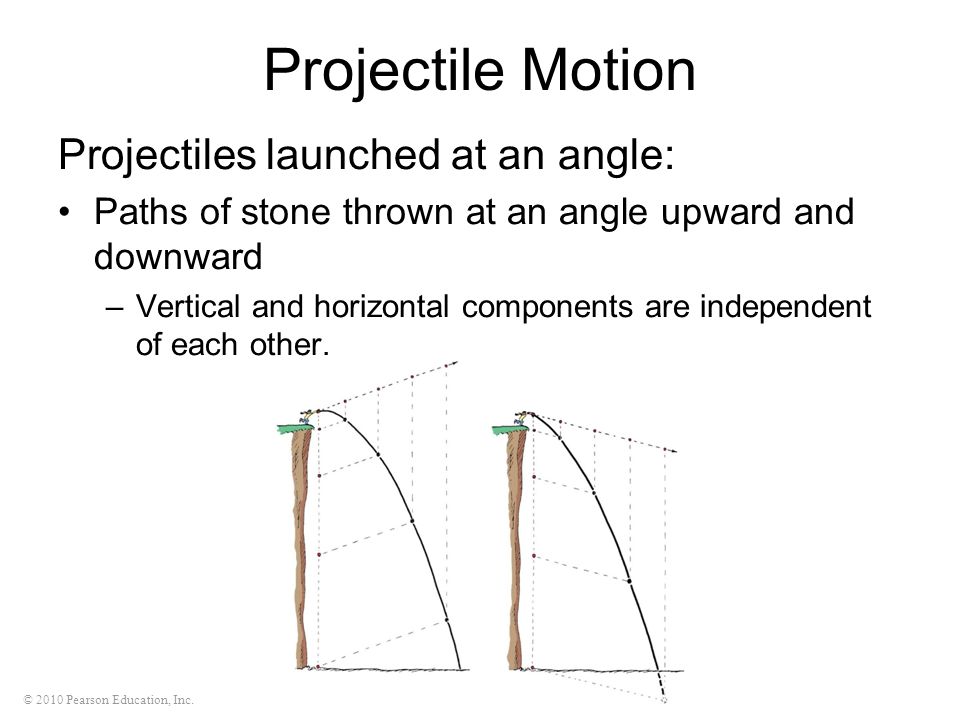 Projectile Motion

Projectiles launched at an angle:

• Paths of stone thrown at an angle upward and downward

– Vertical and horizontal components are independent of each other.

© 2010 Pearson Education, Inc.